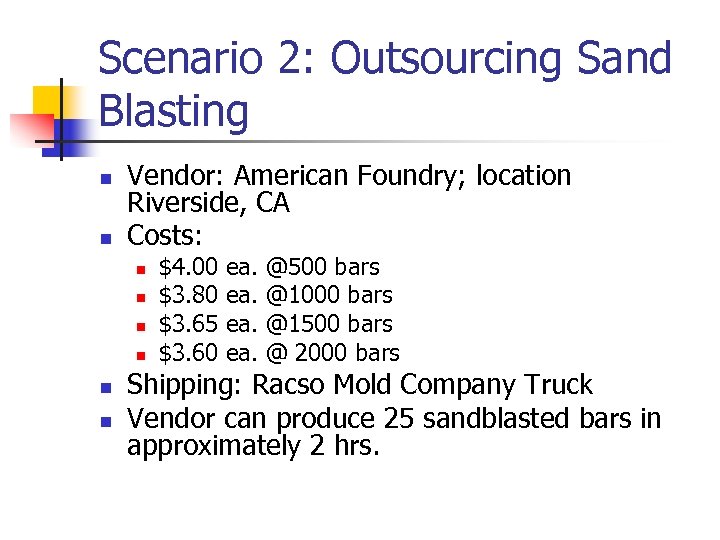 Scenario 2: Outsourcing Sand Blasting

- Vendor: American Foundry; location Riverside, CA
- Costs:
  - \$4.00 ea. @500 bars
  - \$3.80 ea. @1000 bars
  - \$3.65 ea. @1500 bars
  - \$3.60 ea. @ 2000 bars
- Shipping: Racso Mold Company Truck
- Vendor can produce 25 sandblasted bars in approximately 2 hrs.